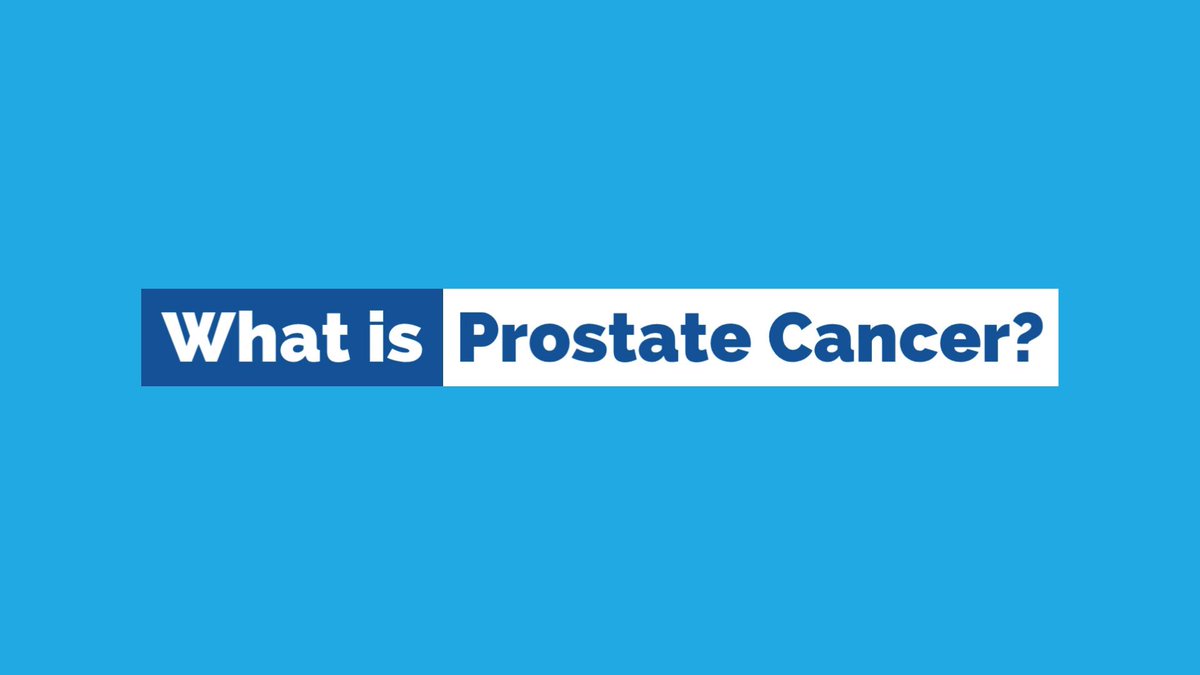 What is Prostate Cancer?